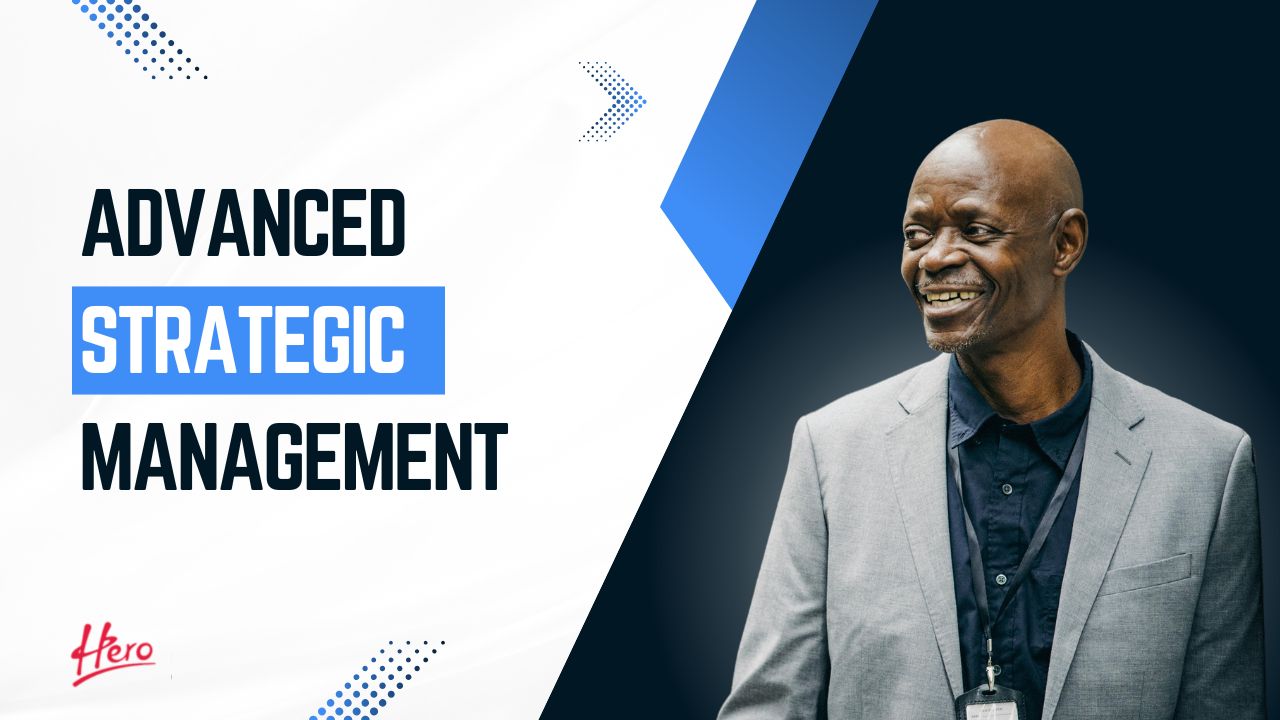 ADVANCED
STRATEGIC
MANAGEMENT

Hero